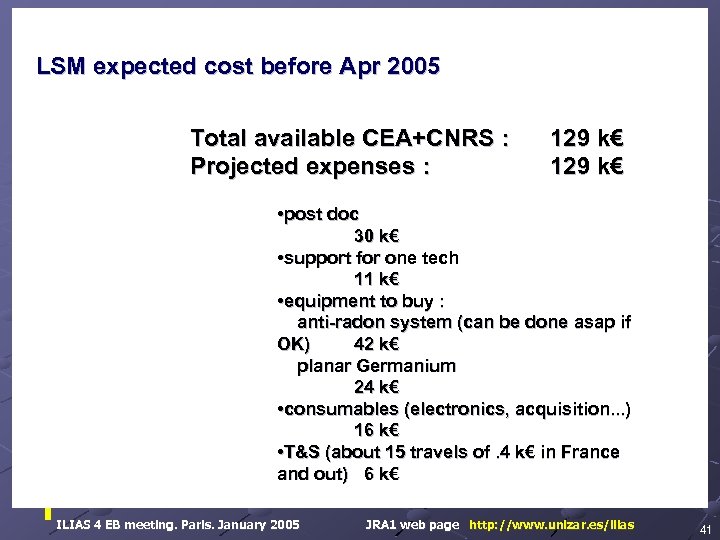 LSM expected cost before Apr 2005

Total available CEA+CNRS : 129 k€
Projected expenses : 129 k€

•post doc
30 k€
•support for one tech
11 k€
•equipment to buy :
anti-radon system (can be done asap if OK) 42 k€
planar Germanium
24 k€
•consumables (electronics, acquisition...)
16 k€
•T&S (about 15 travels of .4 k€ in France and out) 6 k€

ILIAS 4 EB meeting. Paris. January 2005 JRA1 web page http://www.unizar.es/ilias

41